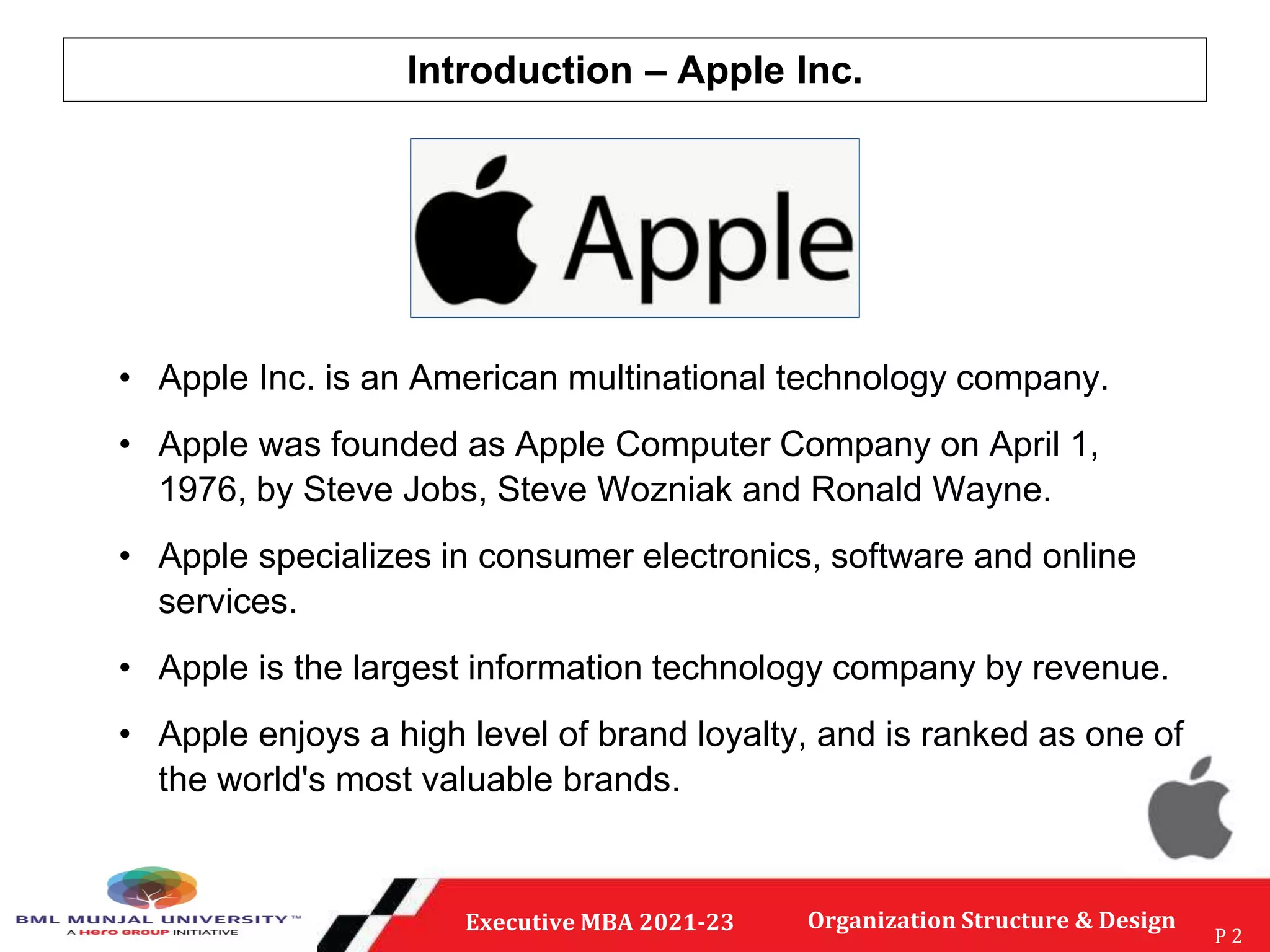 Introduction – Apple Inc.

Apple

• Apple Inc. is an American multinational technology company.

• Apple was founded as Apple Computer Company on April 1, 1976, by Steve Jobs, Steve Wozniak and Ronald Wayne.

• Apple specializes in consumer electronics, software and online services.

• Apple is the largest information technology company by revenue.

• Apple enjoys a high level of brand loyalty, and is ranked as one of the world's most valuable brands.

BML MUNJAL UNIVERSITY™
A Hero GROUP INITIATIVE

Executive MBA 2021-23

Organization Structure & Design

P 2